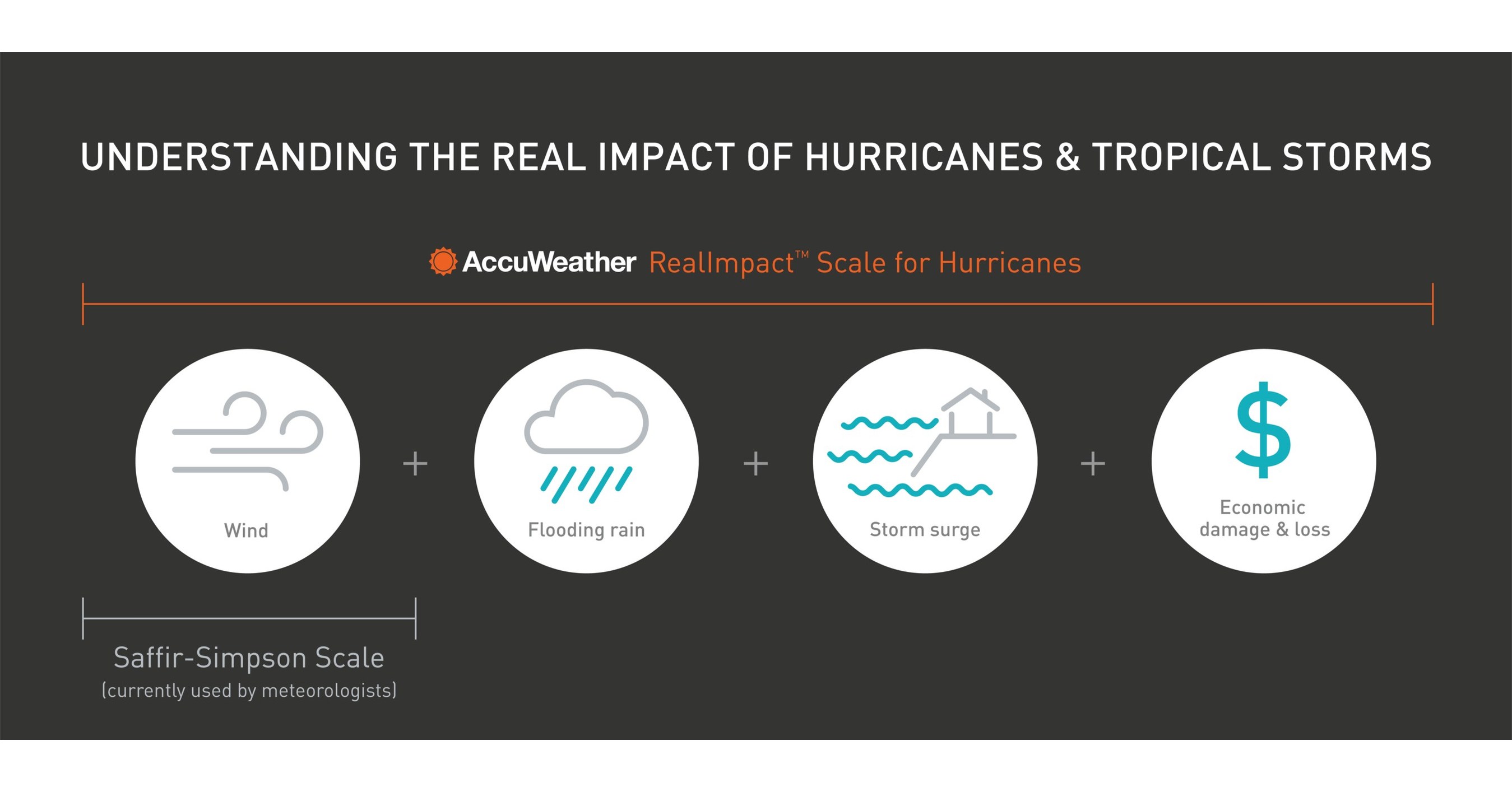 UNDERSTANDING THE REAL IMPACT OF HURRICANES & TROPICAL STORMS

AccuWeather RealImpact™ Scale for Hurricanes

Wind + Flooding rain + Storm surge + $ Economic damage & loss

Saffir-Simpson Scale
(currently used by meteorologists)